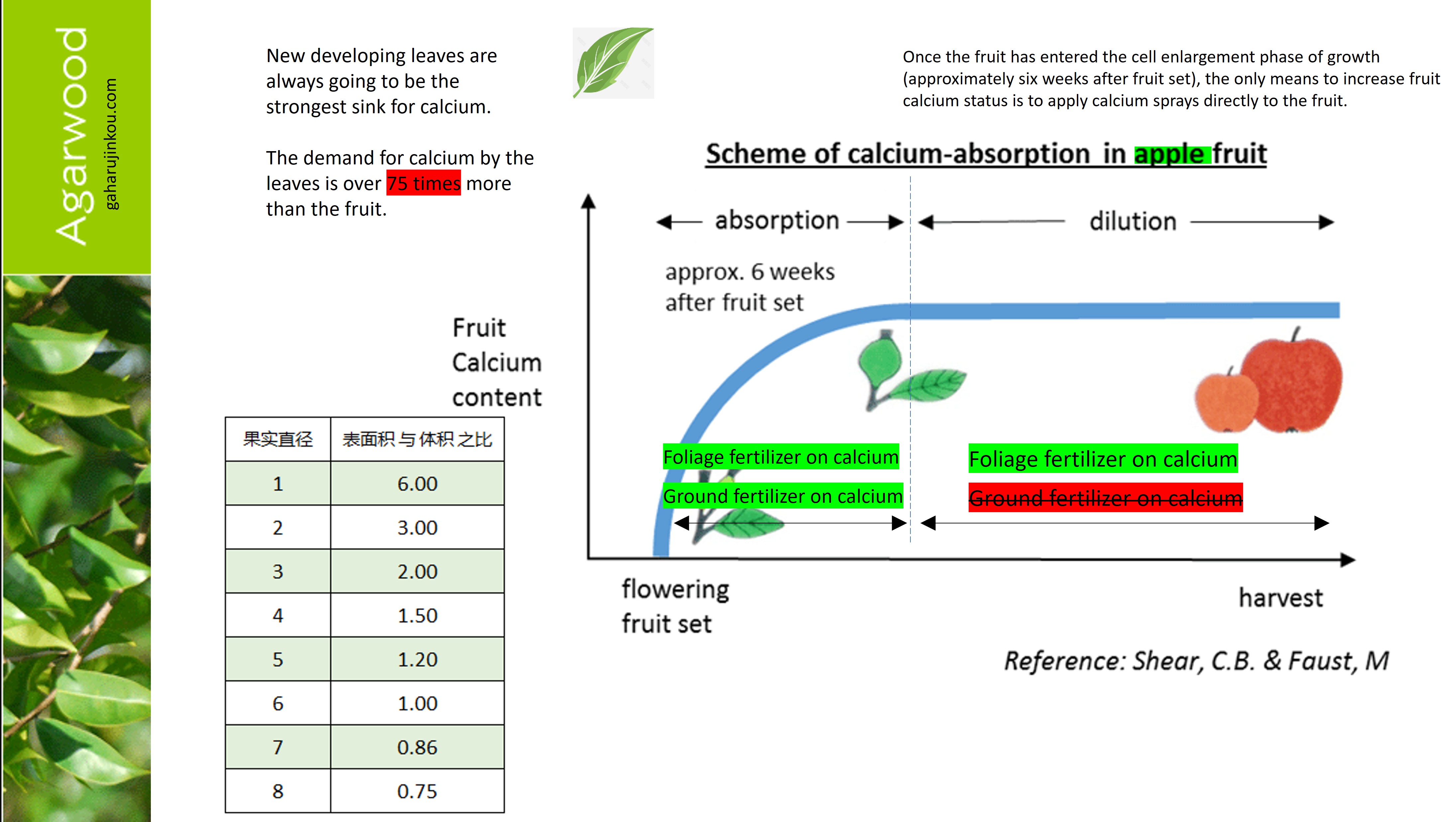 Agarwood
gaharujinkou.com

New developing leaves are always going to be the strongest sink for calcium.

The demand for calcium by the leaves is over 75 times more than the fruit.

Once the fruit has entered the cell enlargement phase of growth (approximately six weeks after fruit set), the only means to increase fruit calcium status is to apply calcium sprays directly to the fruit.

Scheme of calcium-absorption in apple fruit

absorption

dilution

approx. 6 weeks after fruit set

Fruit Calcium content

Foliage fertilizer on calcium

Ground fertilizer on calcium

Foliage fertilizer on calcium

Ground fertilizer on calcium

flowering
fruit set

harvest

Reference: Shear, C.B. & Faust, M

| 果实直径 | 表面积与体积之比 |
|---|---|
| 1 | 6.00 |
| 2 | 3.00 |
| 3 | 2.00 |
| 4 | 1.50 |
| 5 | 1.20 |
| 6 | 1.00 |
| 7 | 0.86 |
| 8 | 0.75 |